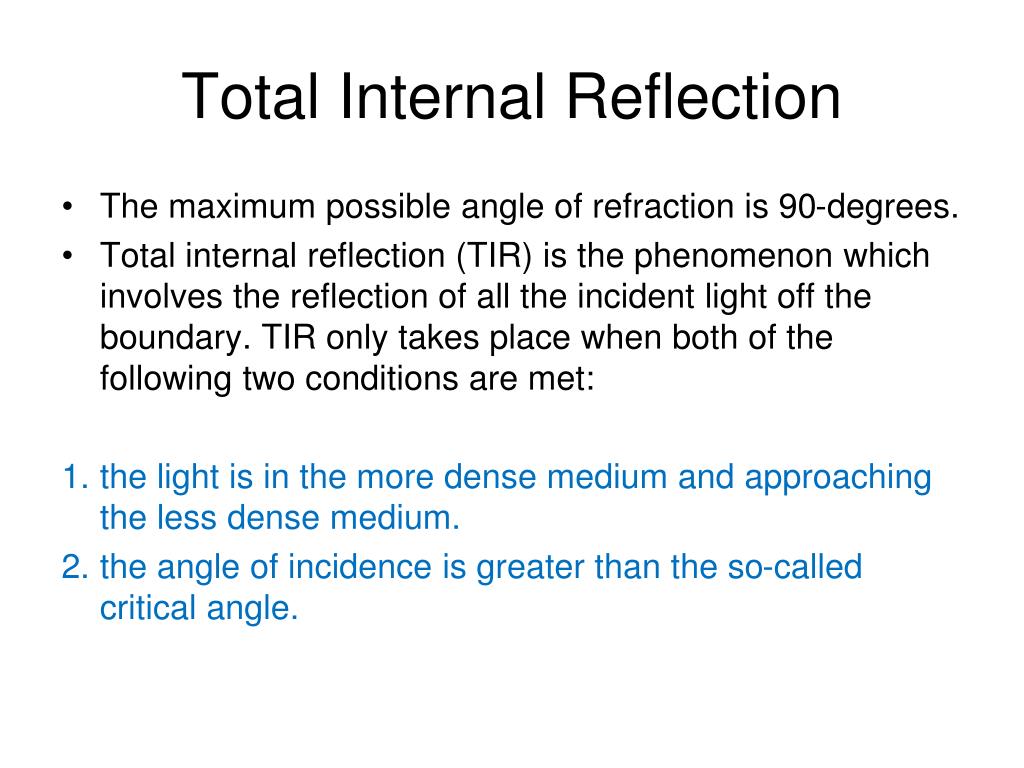 Total Internal Reflection

• The maximum possible angle of refraction is 90-degrees.
• Total internal reflection (TIR) is the phenomenon which involves the reflection of all the incident light off the boundary. TIR only takes place when both of the following two conditions are met:

1. the light is in the more dense medium and approaching the less dense medium.
2. the angle of incidence is greater than the so-called critical angle.